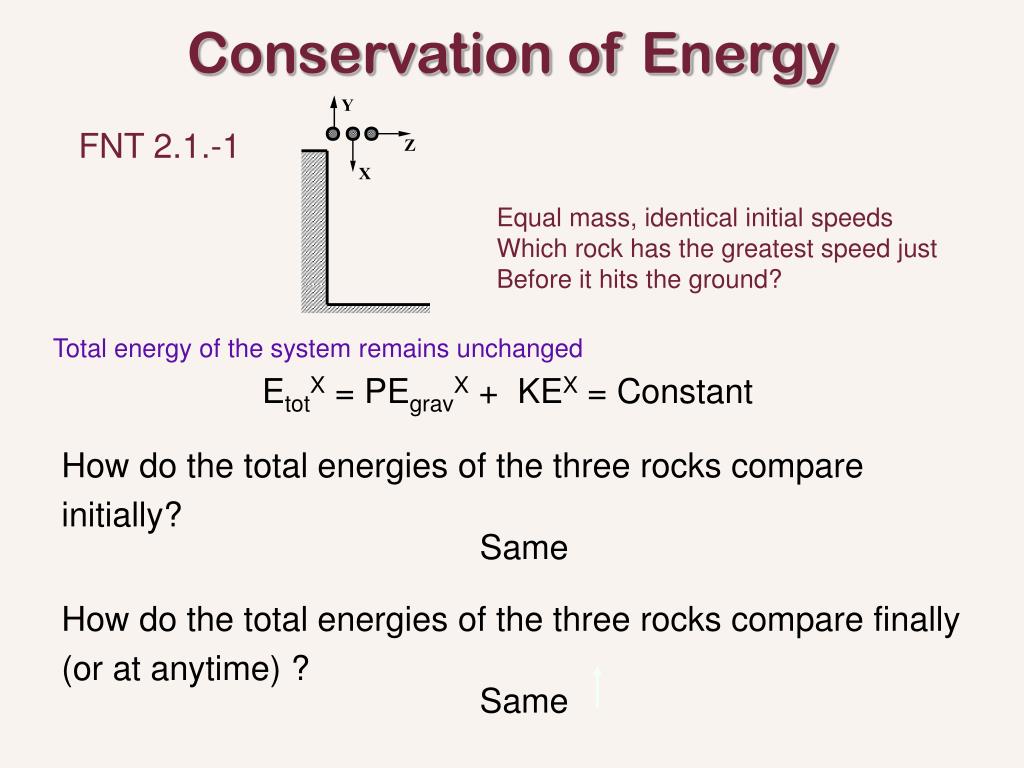 Conservation of Energy

FNT 2.1.-1

Y

Z

X

Equal mass, identical initial speeds
Which rock has the greatest speed just
Before it hits the ground?

Total energy of the system remains unchanged

$E_{tot}^{X} = PE_{grav}^{X} + KE^{X} = \text{Constant}$

How do the total energies of the three rocks compare initially?

Same

How do the total energies of the three rocks compare finally (or at anytime) ?

Same